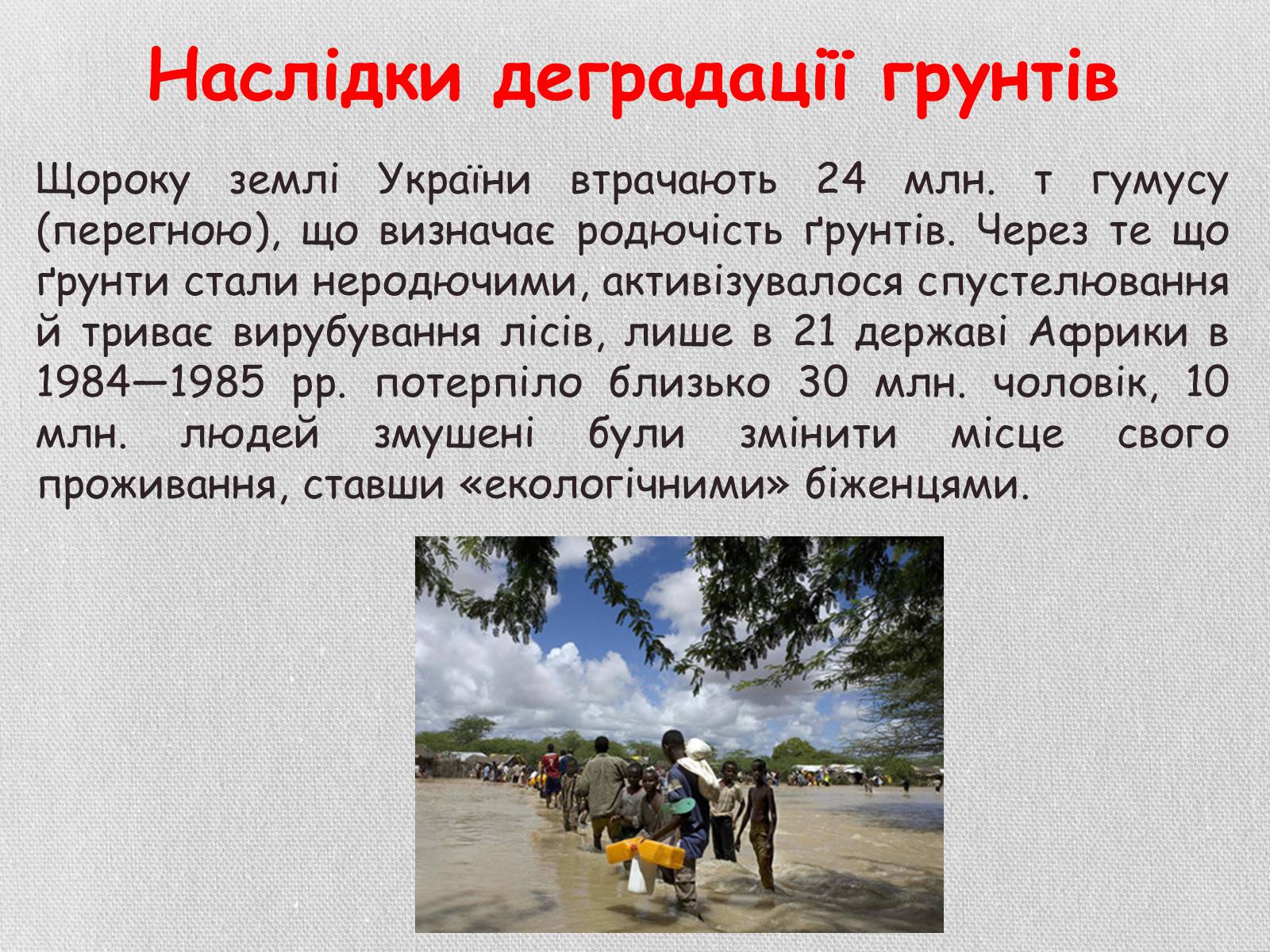 Наслідки деградації грунтів

Щороку землі України втрачають 24 млн. т гумусу (перегною), що визначає родючість ґрунтів. Через те що ґрунти стали неродючими, активізувалося спустелювання й триває вирубування лісів, лише в 21 державі Африки в 1984—1985 рр. потерпіло близько 30 млн. чоловік, 10 млн. людей змушені були змінити місце свого проживання, ставши «екологічними» біженцями.